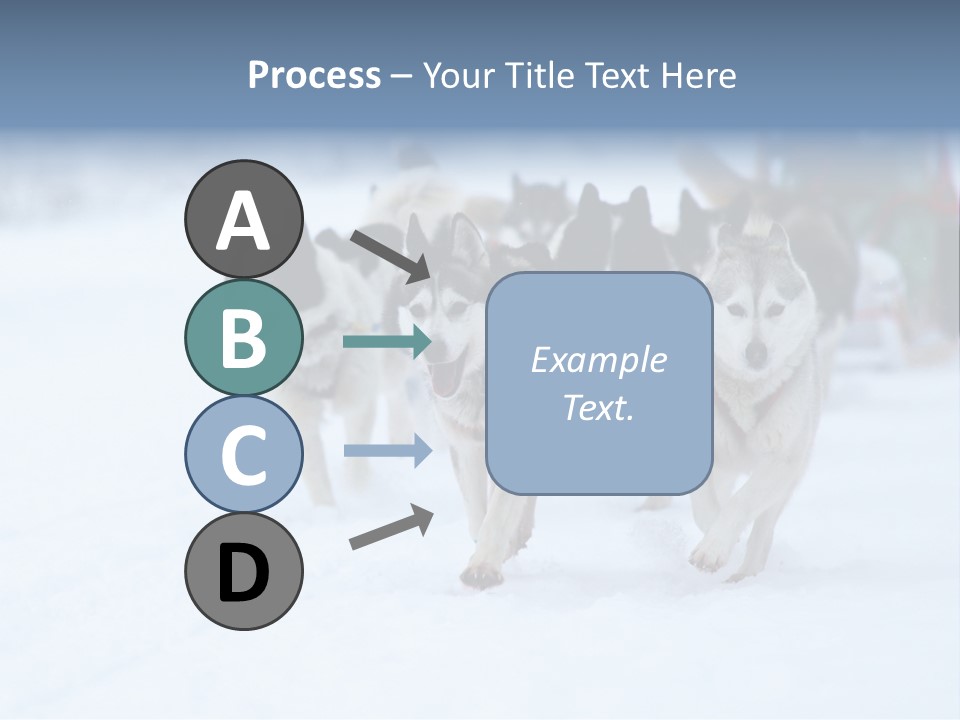 Process – Your Title Text Here

A

B

C

D

Example Text.